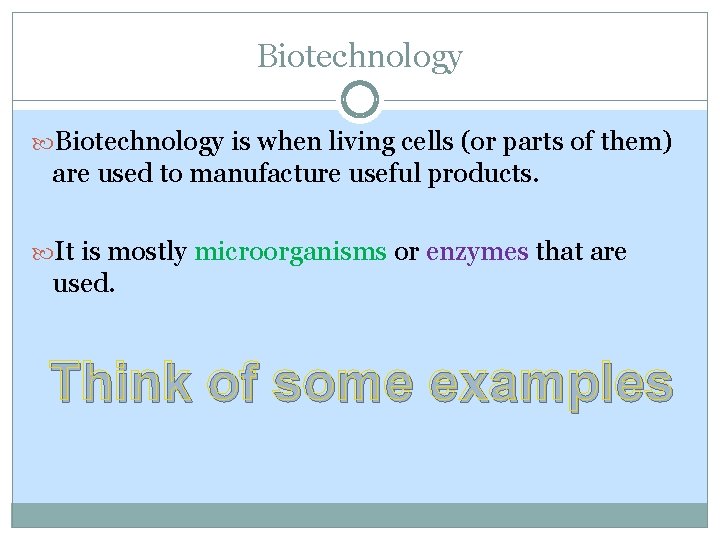 Biotechnology

Biotechnology is when living cells (or parts of them) are used to manufacture useful products.

It is mostly microorganisms or enzymes that are used.

Think of some examples